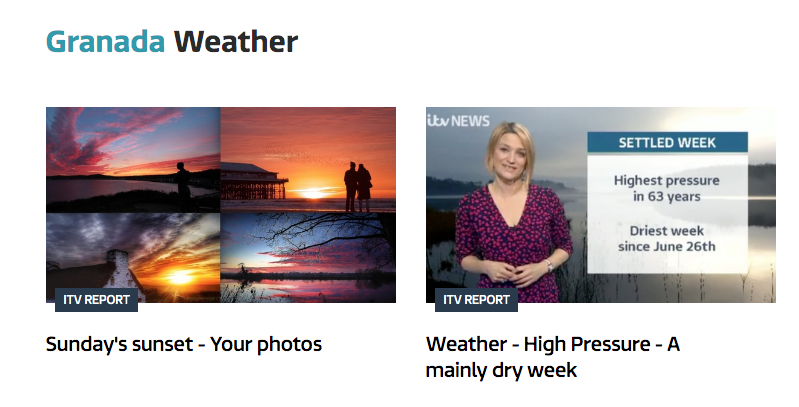 Granada Weather

ITV REPORT

Sunday's sunset - Your photos

itv NEWS

SETTLED WEEK

Highest pressure in 63 years

Driest week since June 26th

ITV REPORT

Weather - High Pressure - A mainly dry week